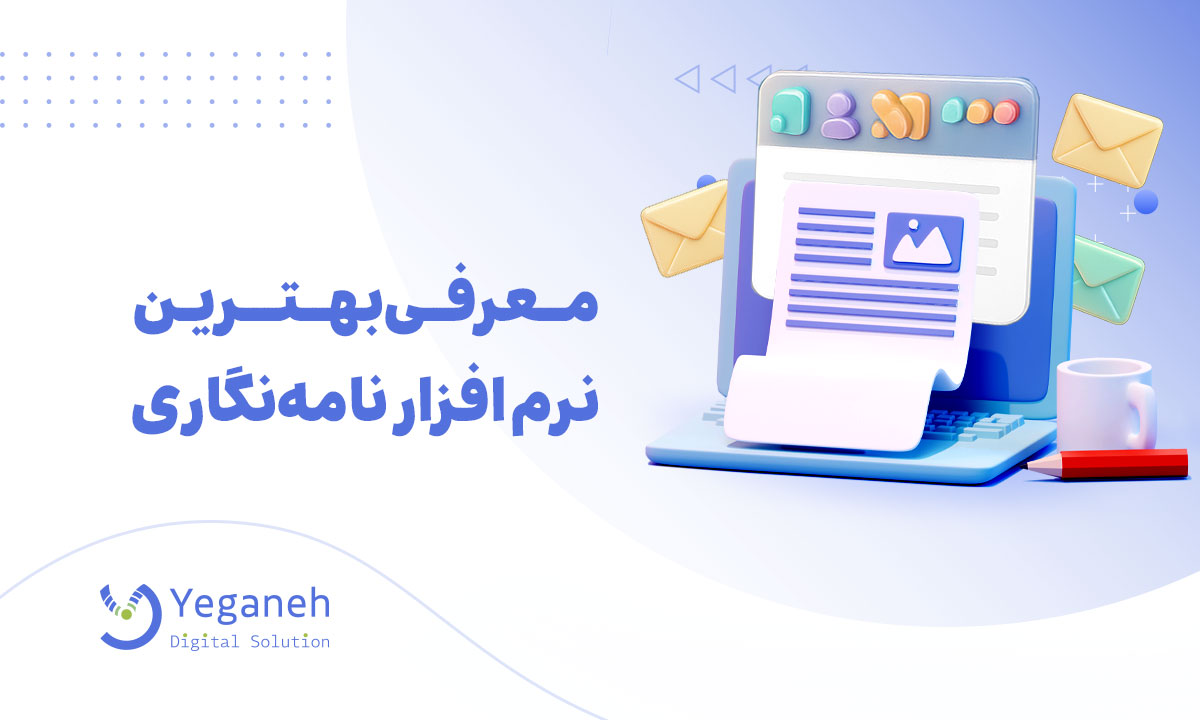 معرفی بهترین
نرم افزار نامه‌نگاری

Yeganeh
Digital Solution